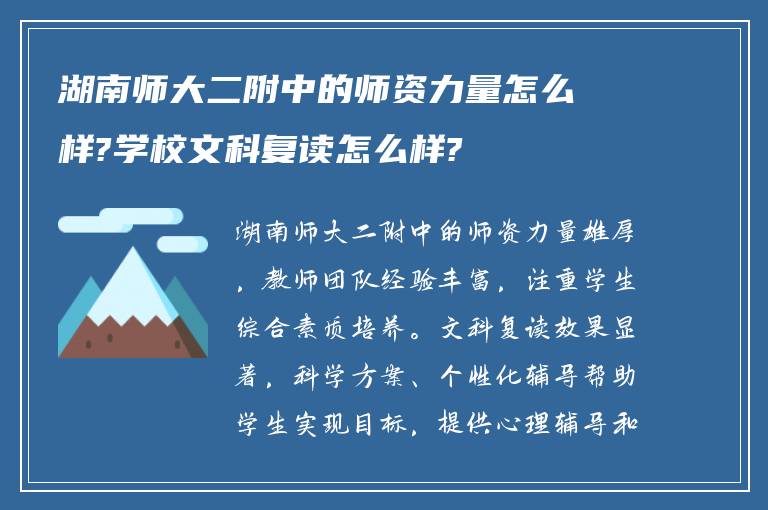 湖南师大二附中的师资力量怎么样?学校文科复读怎么样?

湖南师大二附中的师资力量雄厚，教师团队经验丰富，注重学生综合素质培养。文科复读效果显著，科学方案、个性化辅导帮助学生实现目标，提供心理辅导和